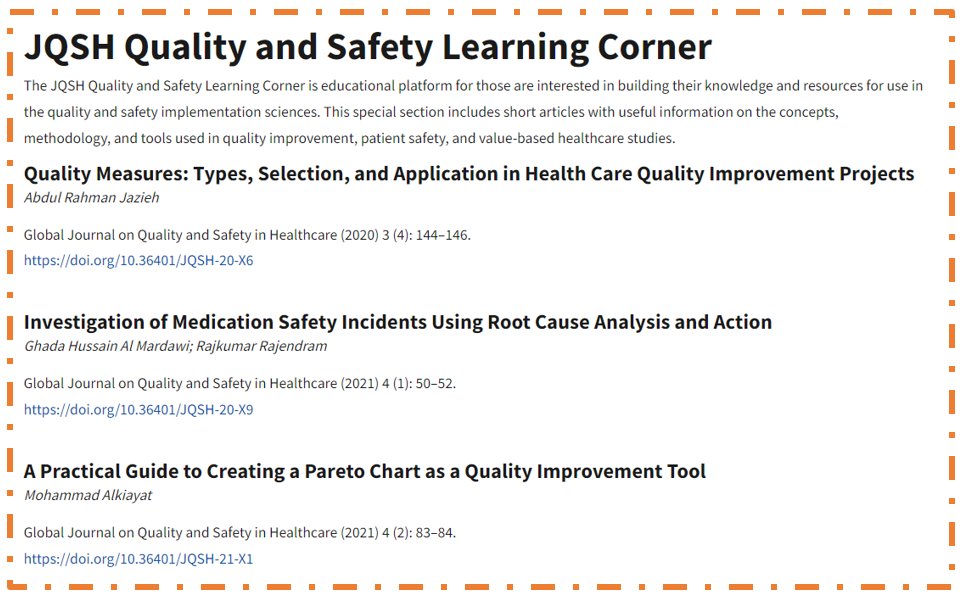 JQSH Quality and Safety Learning Corner

The JQSH Quality and Safety Learning Corner is educational platform for those are interested in building their knowledge and resources for use in the quality and safety implementation sciences. This special section includes short articles with useful information on the concepts, methodology, and tools used in quality improvement, patient safety, and value-based healthcare studies.

Quality Measures: Types, Selection, and Application in Health Care Quality Improvement Projects
Abdul Rahman Jazieh

Global Journal on Quality and Safety in Healthcare (2020) 3 (4): 144–146.
https://doi.org/10.36401/JQSH-20-X6

Investigation of Medication Safety Incidents Using Root Cause Analysis and Action
Ghada Hussain Al Mardawi; Rajkumar Rajendram

Global Journal on Quality and Safety in Healthcare (2021) 4 (1): 50–52.
https://doi.org/10.36401/JQSH-20-X9

A Practical Guide to Creating a Pareto Chart as a Quality Improvement Tool
Mohammad Alkiayat

Global Journal on Quality and Safety in Healthcare (2021) 4 (2): 83–84.
https://doi.org/10.36401/JQSH-21-X1